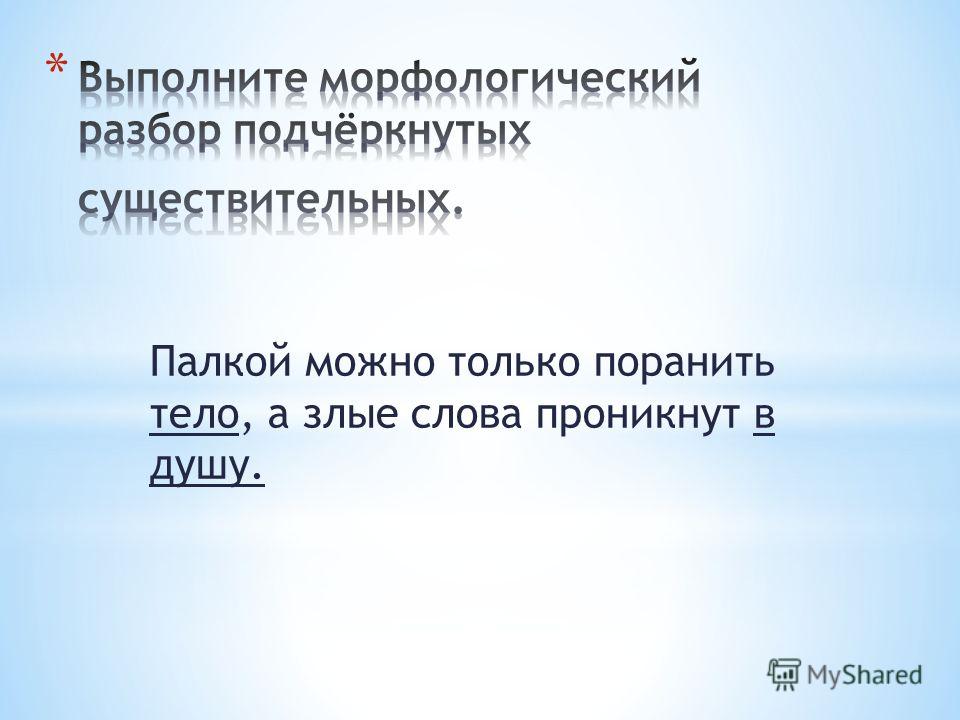 * Выполните морфологический разбор подчёркнутых существительных.

Палкой можно только поранить тело, а злые слова проникнут в душу.

MyShared